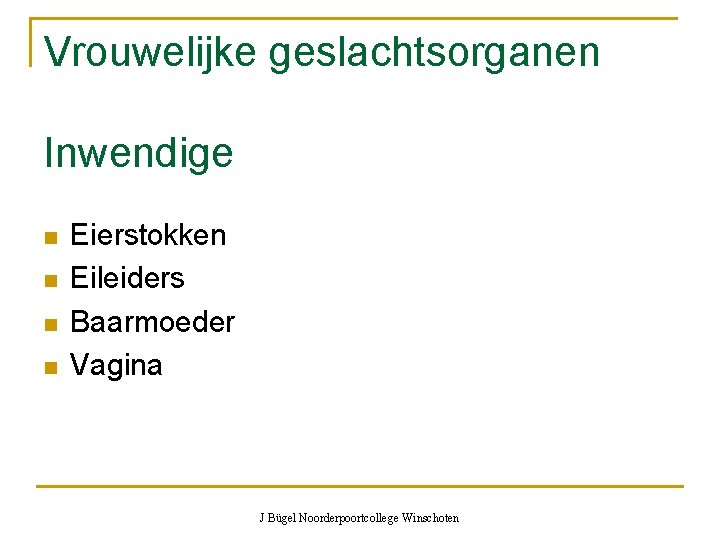 Vrouwelijke geslachtsorganen

Inwendige

- Eierstokken
- Eileiders
- Baarmoeder
- Vagina

J Bügel Noorderpoortcollege Winschoten